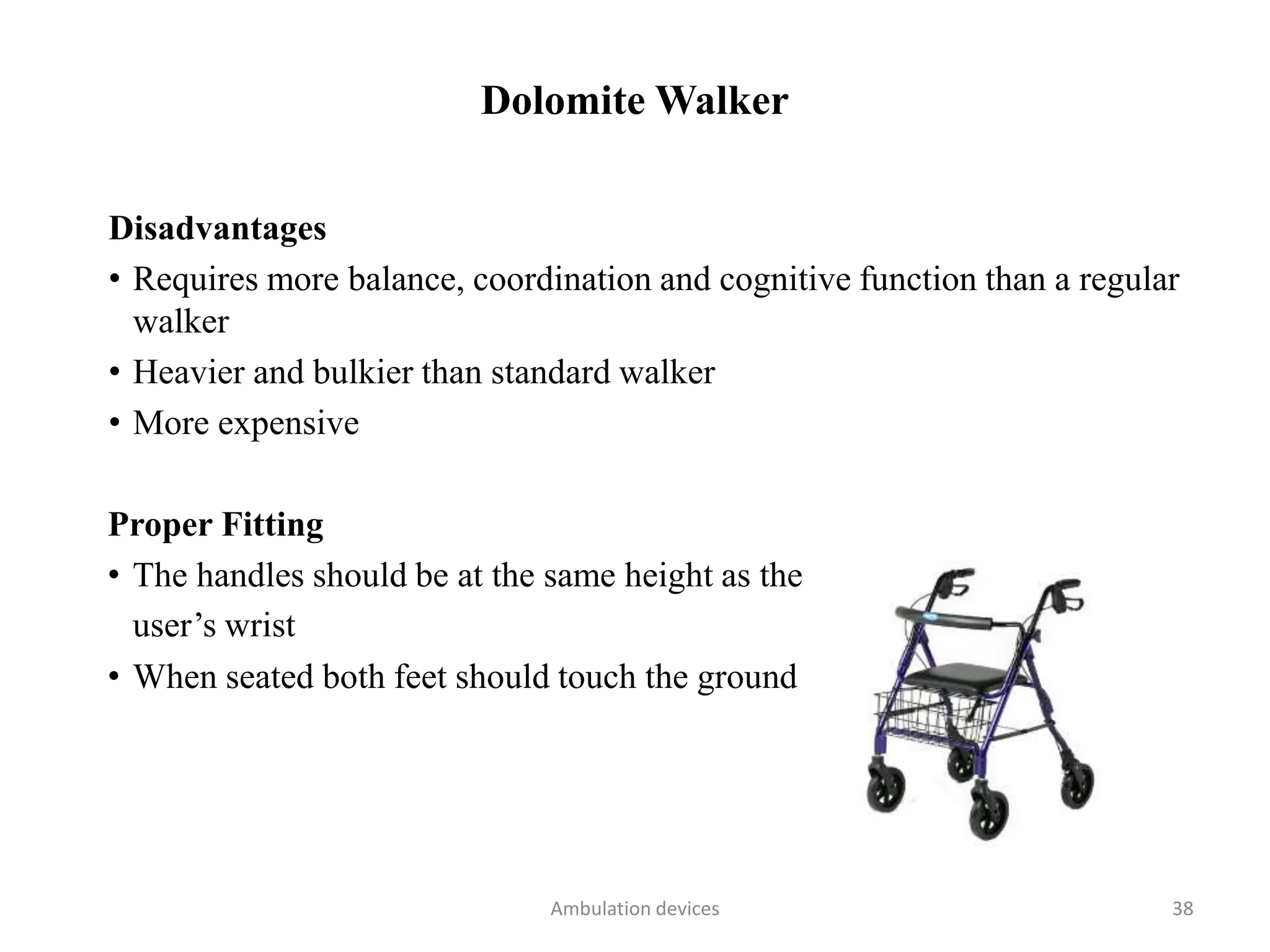 Dolomite Walker

Disadvantages

• Requires more balance, coordination and cognitive function than a regular walker

• Heavier and bulkier than standard walker

• More expensive

Proper Fitting

• The handles should be at the same height as the user's wrist

• When seated both feet should touch the ground

Ambulation devices

38